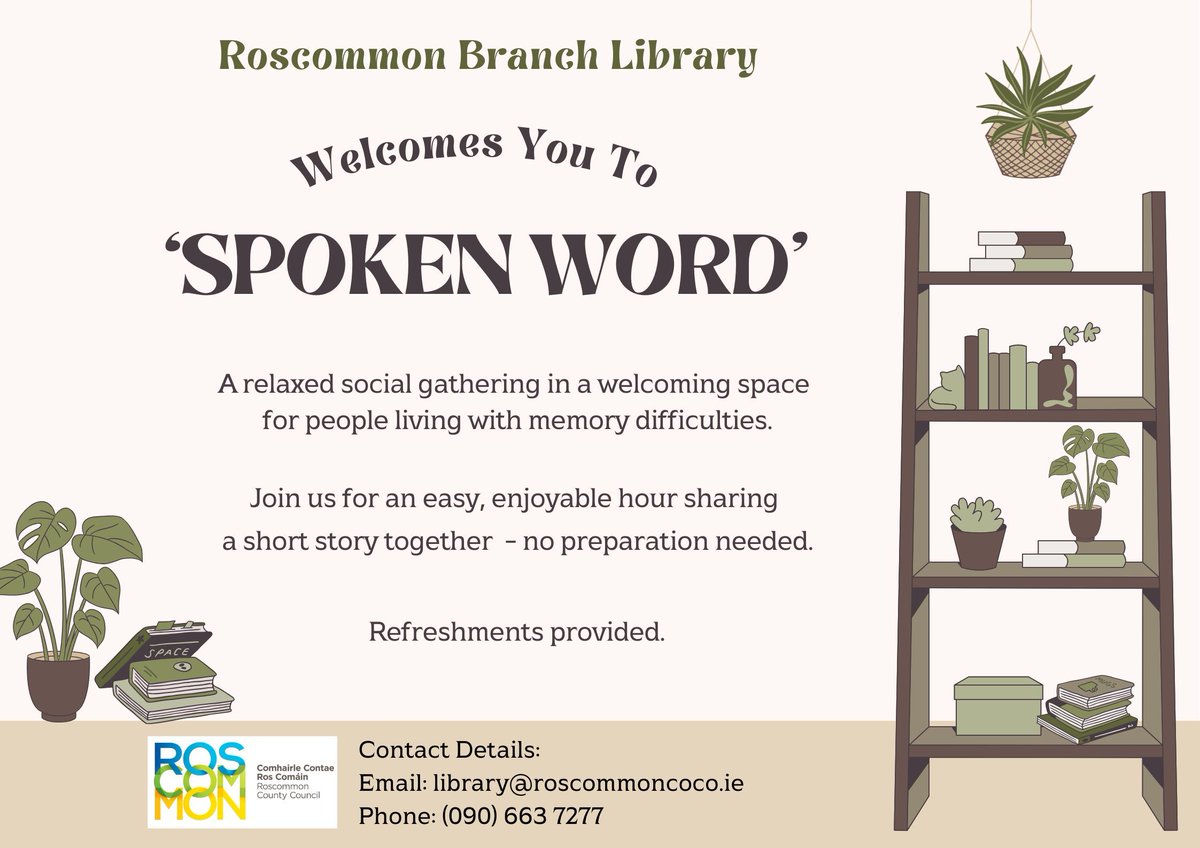 Roscommon Branch Library

Welcomes You To

'SPOKEN WORD'

A relaxed social gathering in a welcoming space for people living with memory difficulties.

Join us for an easy, enjoyable hour sharing a short story together - no preparation needed.

Refreshments provided.

SPACE

ROS COM MON
Comhairle Contae Ros Comáin
Roscommon County Council

Contact Details:
Email: library@roscommoncoco.ie
Phone: (090) 663 7277